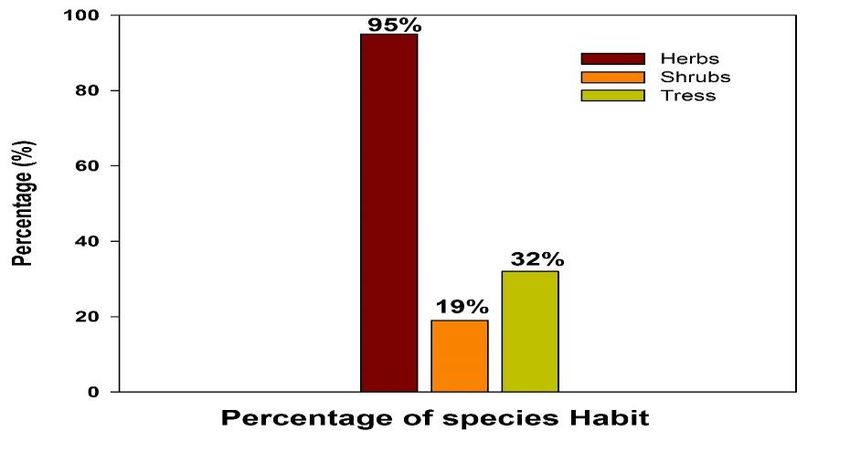 Percentage (%)

100
80
60
40
20
0

95%
19%
32%

Herbs
Shrubs
Tress

Percentage of species Habit